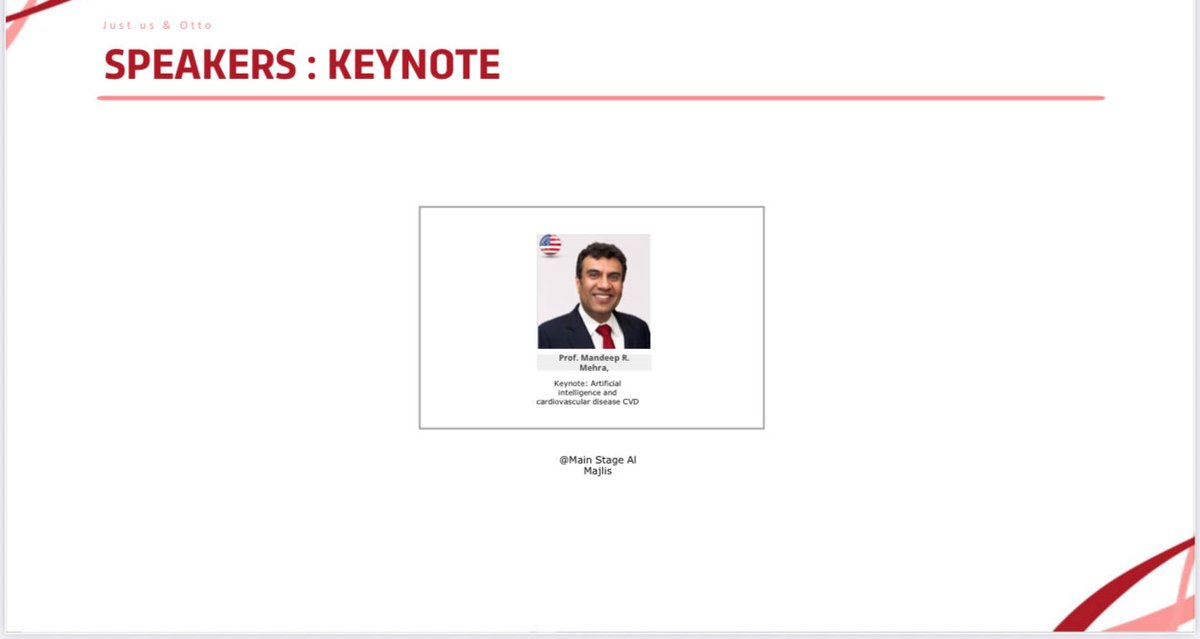 Just us & Otto

SPEAKERS : KEYNOTE

Prof. Mandeep R. Mehra,

Keynote: Artificial intelligence and cardiovascular disease CVD

@Main Stage Al Majlis